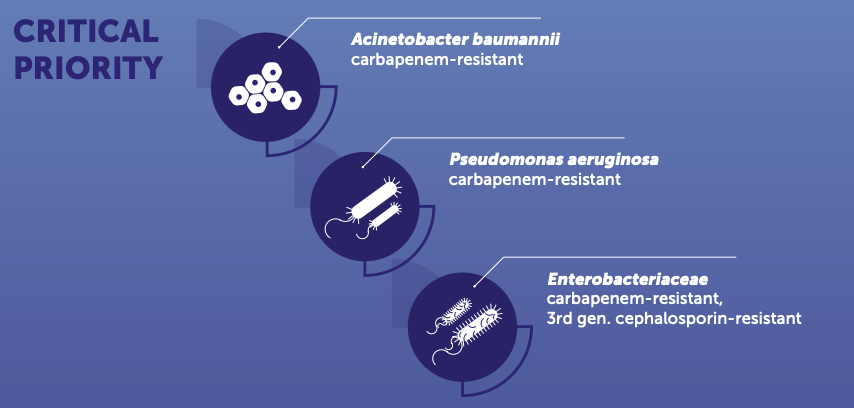 CRITICAL PRIORITY

Acinetobacter baumannii
carbapenem-resistant

Pseudomonas aeruginosa
carbapenem-resistant

Enterobacteriaceae
carbapenem-resistant,
3rd gen. cephalosporin-resistant